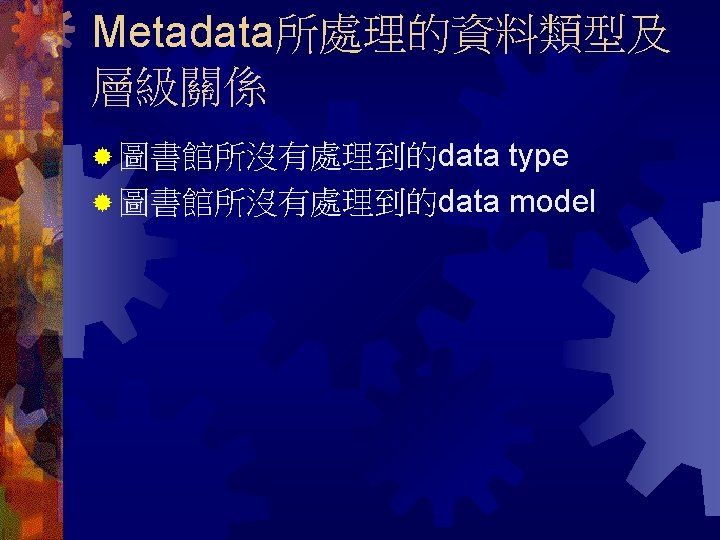 Metadata所處理的資料類型及層級關係

圖書館所沒有處理到的data type
圖書館所沒有處理到的data model